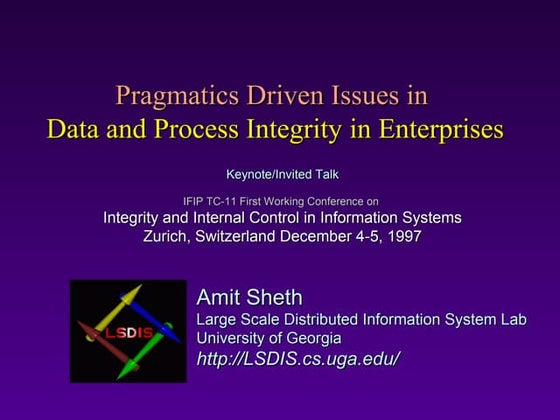 Pragmatics Driven Issues in
Data and Process Integrity in Enterprises

Keynote/Invited Talk

IFIP TC-11 First Working Conference on
Integrity and Internal Control in Information Systems
Zurich, Switzerland December 4-5, 1997

LSDIS

Amit Sheth
Large Scale Distributed Information System Lab
University of Georgia
http://LSDIS.cs.uga.edu/